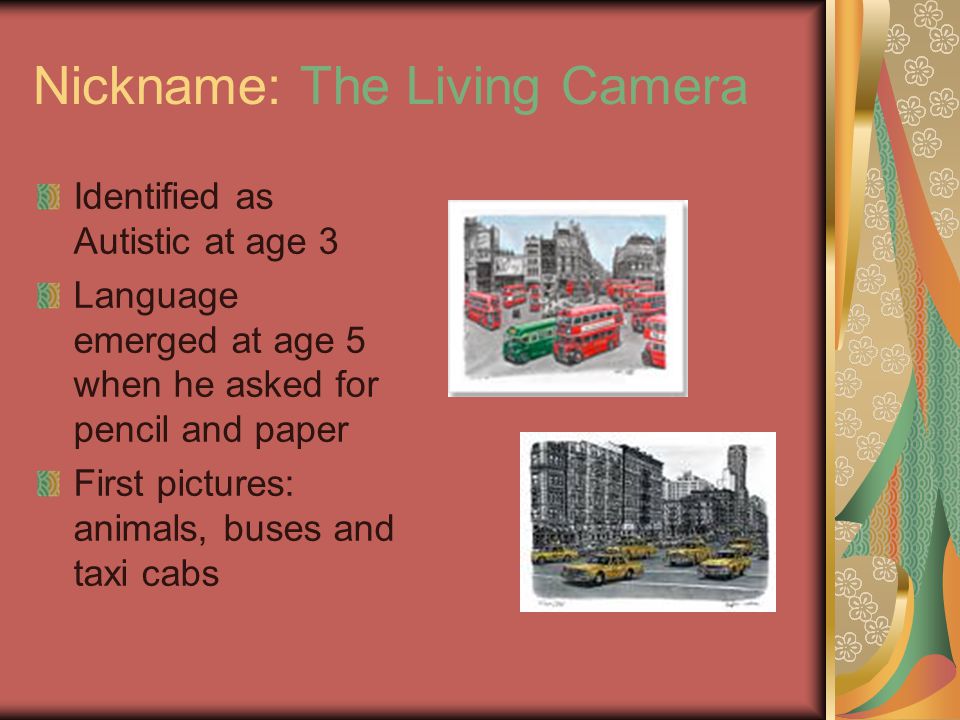 Nickname: The Living Camera

Identified as Autistic at age 3

Language emerged at age 5 when he asked for pencil and paper

First pictures: animals, buses and taxi cabs